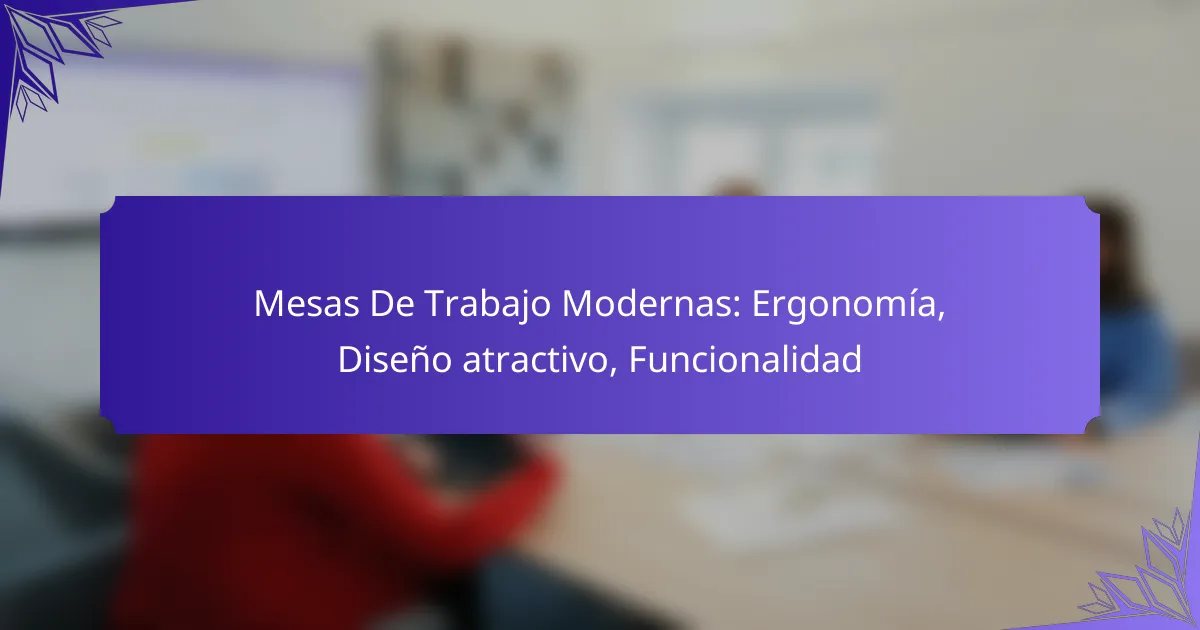 Mesas De Trabajo Modernas: Ergonomía, Diseño atractivo, Funcionalidad